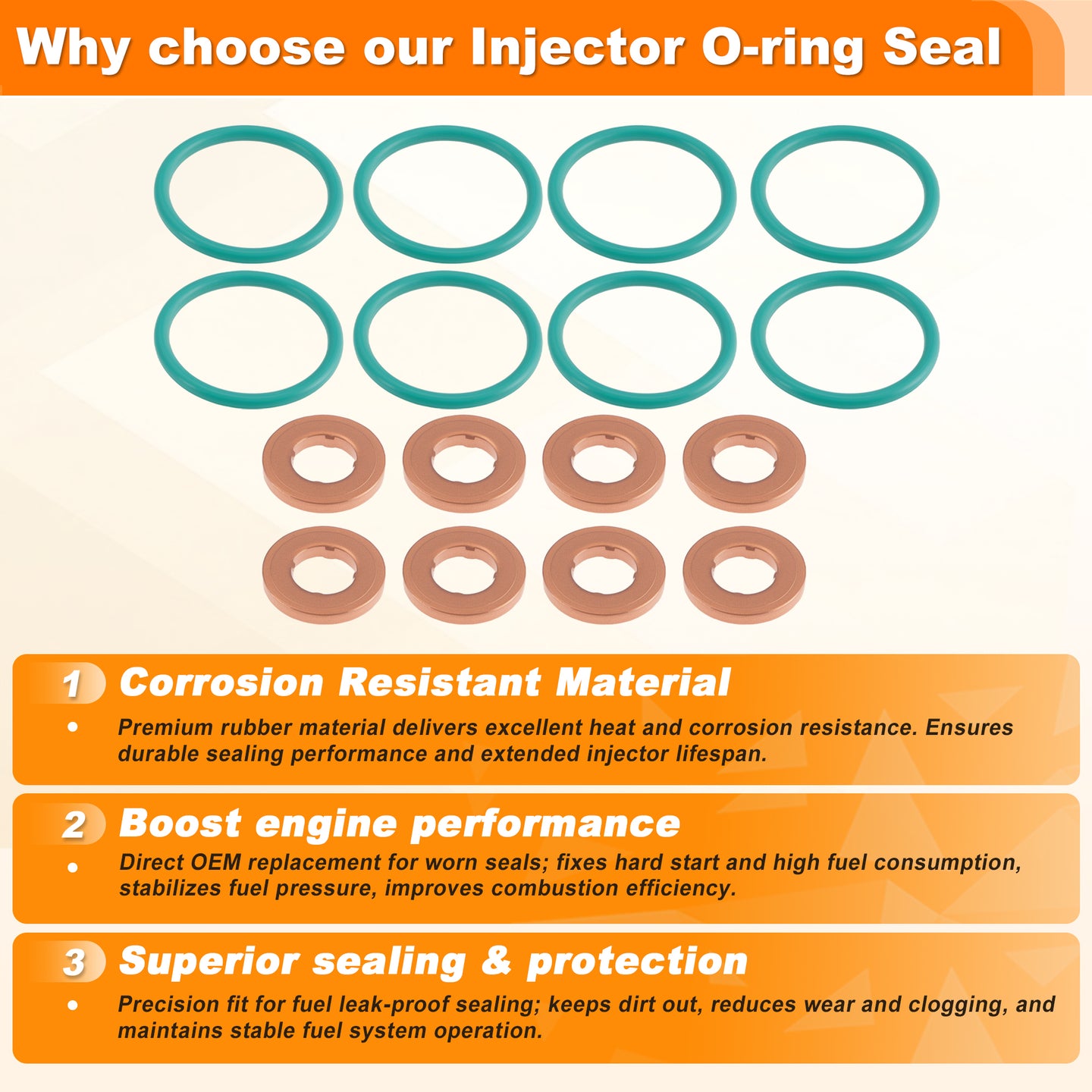 Why choose our Injector O-ring Seal

1 Corrosion Resistant Material

• Premium rubber material delivers excellent heat and corrosion resistance. Ensures durable sealing performance and extended injector lifespan.

2 Boost engine performance

• Direct OEM replacement for worn seals; fixes hard start and high fuel consumption, stabilizes fuel pressure, improves combustion efficiency.

3 Superior sealing & protection

• Precision fit for fuel leak-proof sealing; keeps dirt out, reduces wear and clogging, and maintains stable fuel system operation.